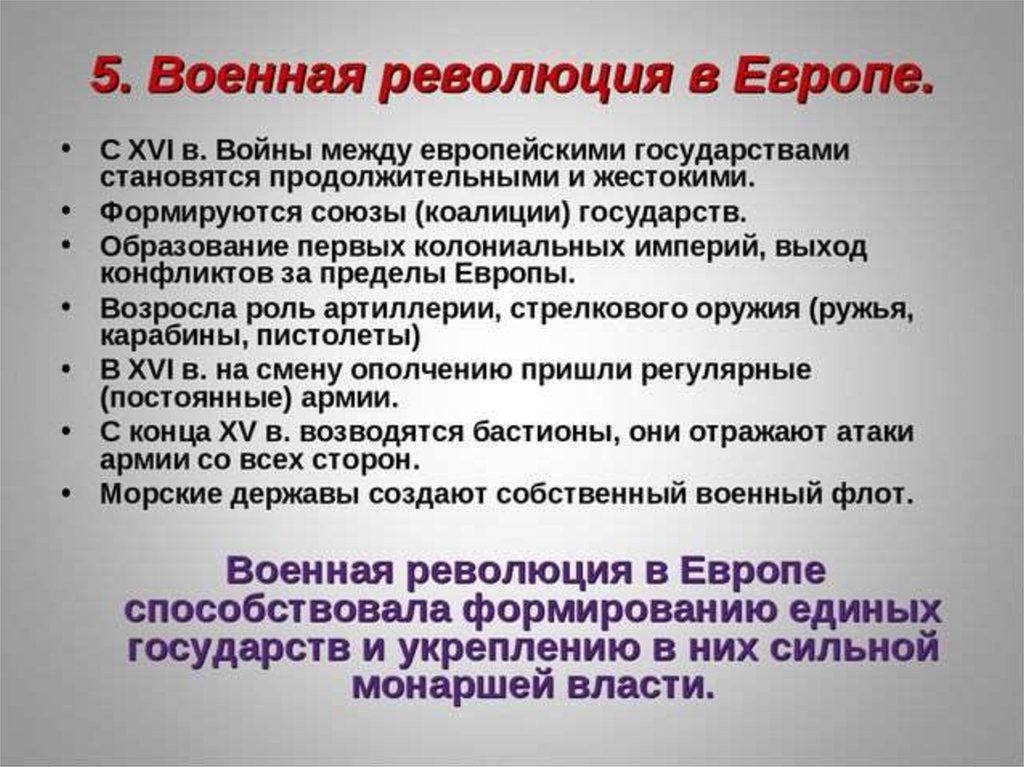 5. Военная революция в Европе.

• С XVI в. Войны между европейскими государствами становятся продолжительными и жестокими.
• Формируются союзы (коалиции) государств.
• Образование первых колониальных империй, выход конфликтов за пределы Европы.
• Возросла роль артиллерии, стрелкового оружия (ружья, карабины, пистолеты)
• В XVI в. на смену ополчению пришли регулярные (постоянные) армии.
• С конца XV в. возводятся бастионы, они отражают атаки армии со всех сторон.
• Морские державы создают собственный военный флот.

Военная революция в Европе способствовала формированию единых государств и укреплению в них сильной монаршей власти.